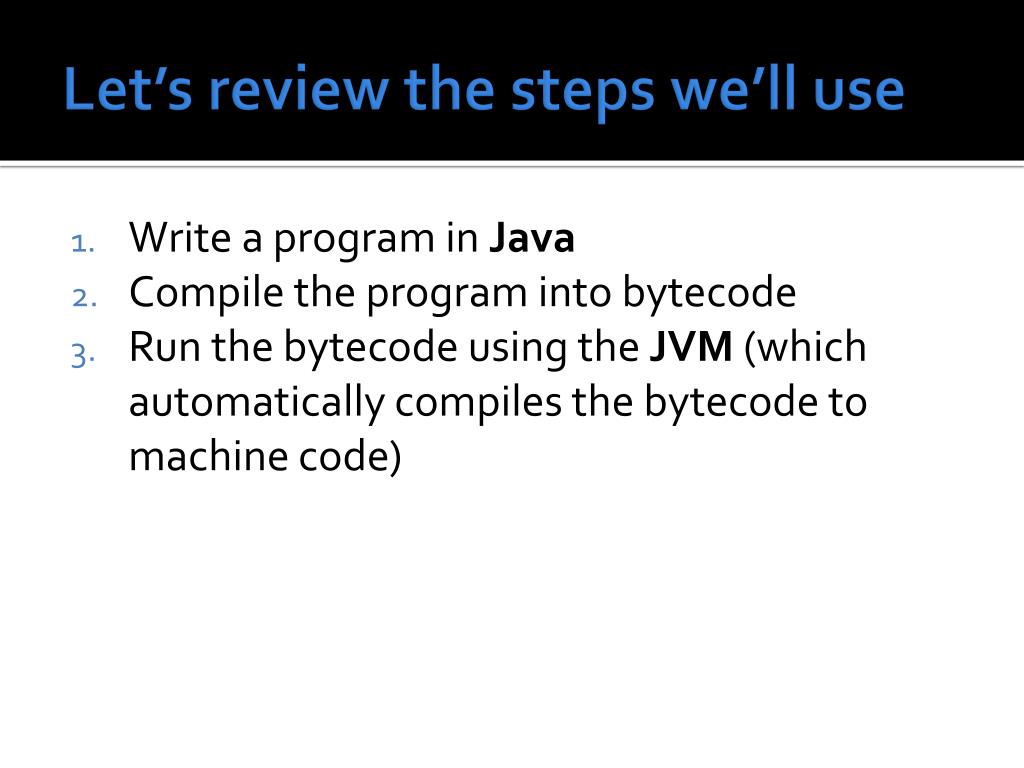 Let’s review the steps we’ll use

1. Write a program in Java
2. Compile the program into bytecode
3. Run the bytecode using the JVM (which automatically compiles the bytecode to machine code)